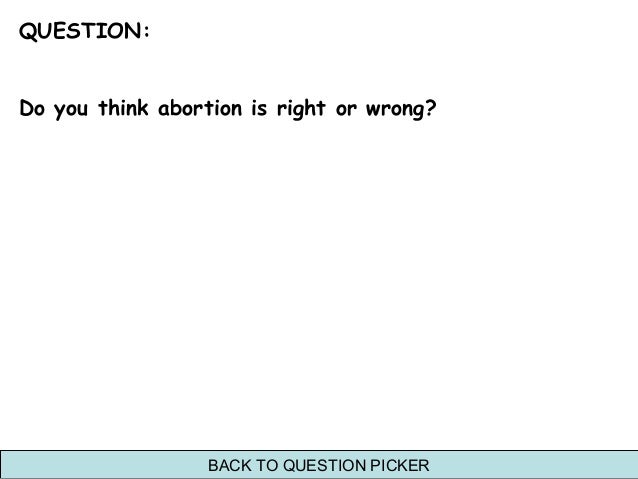 QUESTION:

Do you think abortion is right or wrong?

BACK TO QUESTION PICKER